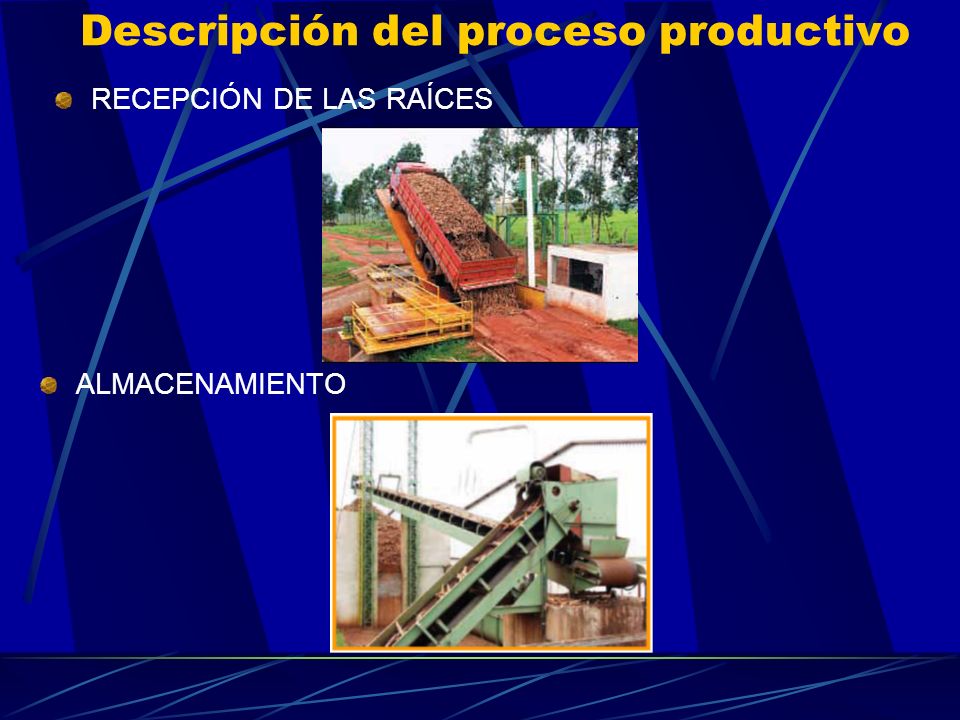 Descripción del proceso productivo

RECEPCIÓN DE LAS RAÍCES

ALMACENAMIENTO